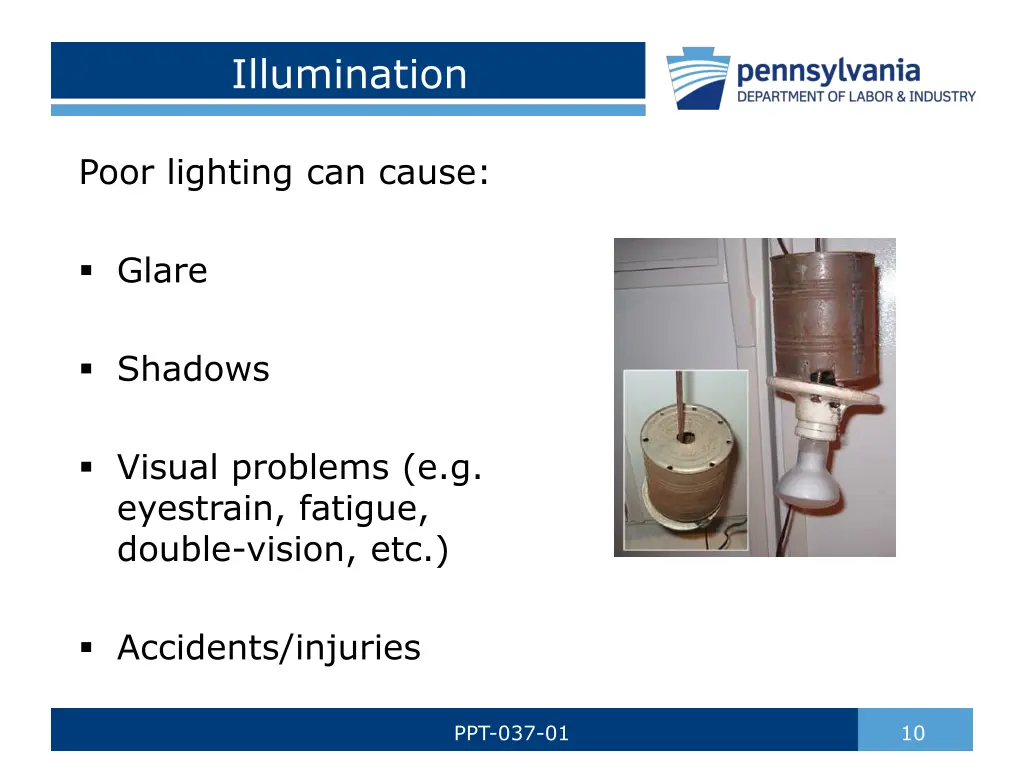 Illumination

pennsylvania
DEPARTMENT OF LABOR & INDUSTRY

Poor lighting can cause:

▪ Glare

▪ Shadows

▪ Visual problems (e.g. eyestrain, fatigue, double-vision, etc.)

▪ Accidents/injuries

PPT-037-01

10